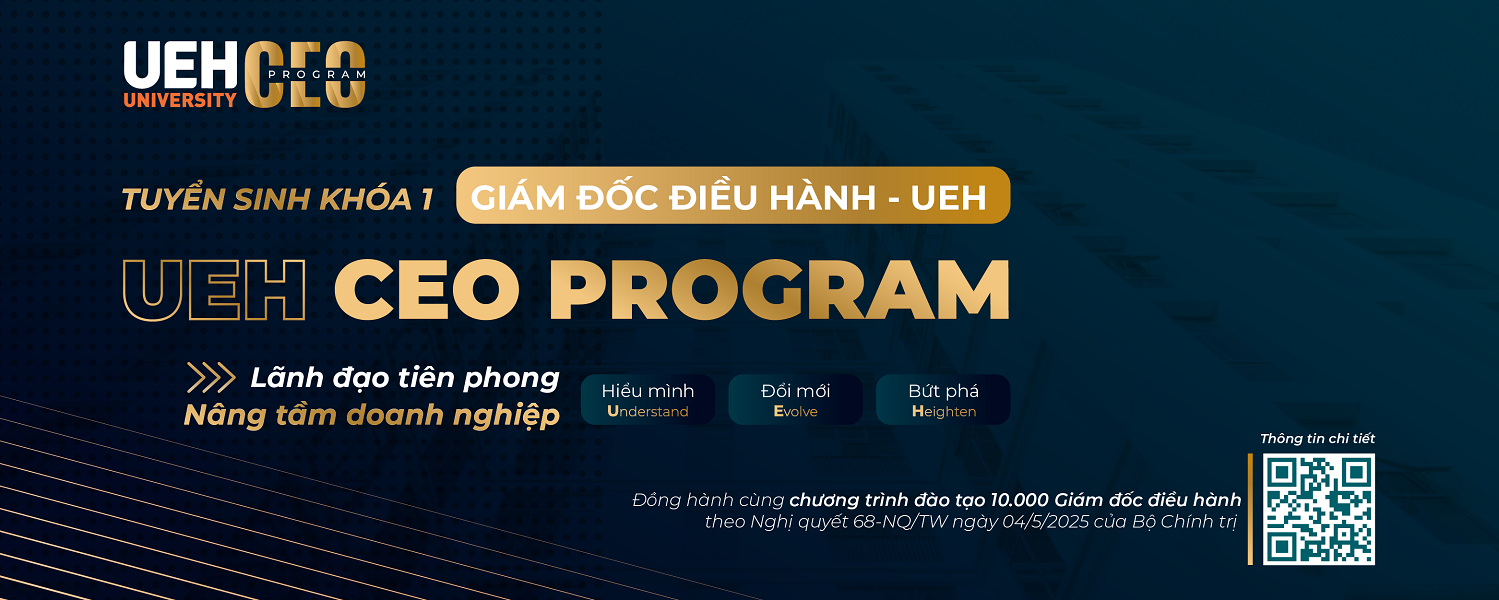 UEH UNIVERSITY CEO PROGRAM

TUYỂN SINH KHÓA 1 GIÁM ĐỐC ĐIỀU HÀNH - UEH

UEH CEO PROGRAM

Lãnh đạo tiên phong
Nâng tầm doanh nghiệp

Hiểu mình
Understand

Đổi mới
Evolve

Bứt phá
Heighten

Thông tin chi tiết

Đồng hành cùng chương trình đào tạo 10.000 Giám đốc điều hành theo Nghị quyết 68-NQ/TW ngày 04/5/2025 của Bộ Chính trị